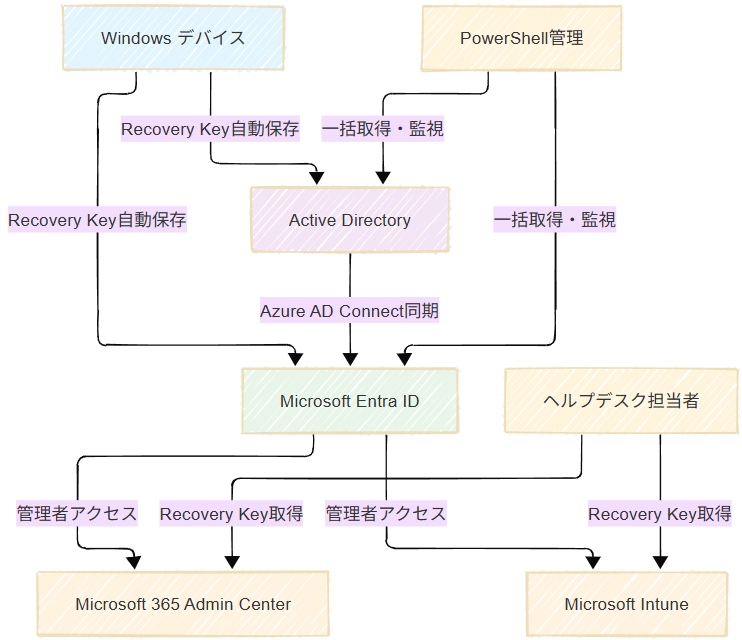 Windows デバイス

PowerShell管理

Recovery Key自動保存

一括取得・監視

Recovery Key自動保存

Active Directory

一括取得・監視

Azure AD Connect同期

Microsoft Entra ID

ヘルプデスク担当者

管理者アクセス

Recovery Key取得

管理者アクセス

Recovery Key取得

Microsoft 365 Admin Center

Microsoft Intune